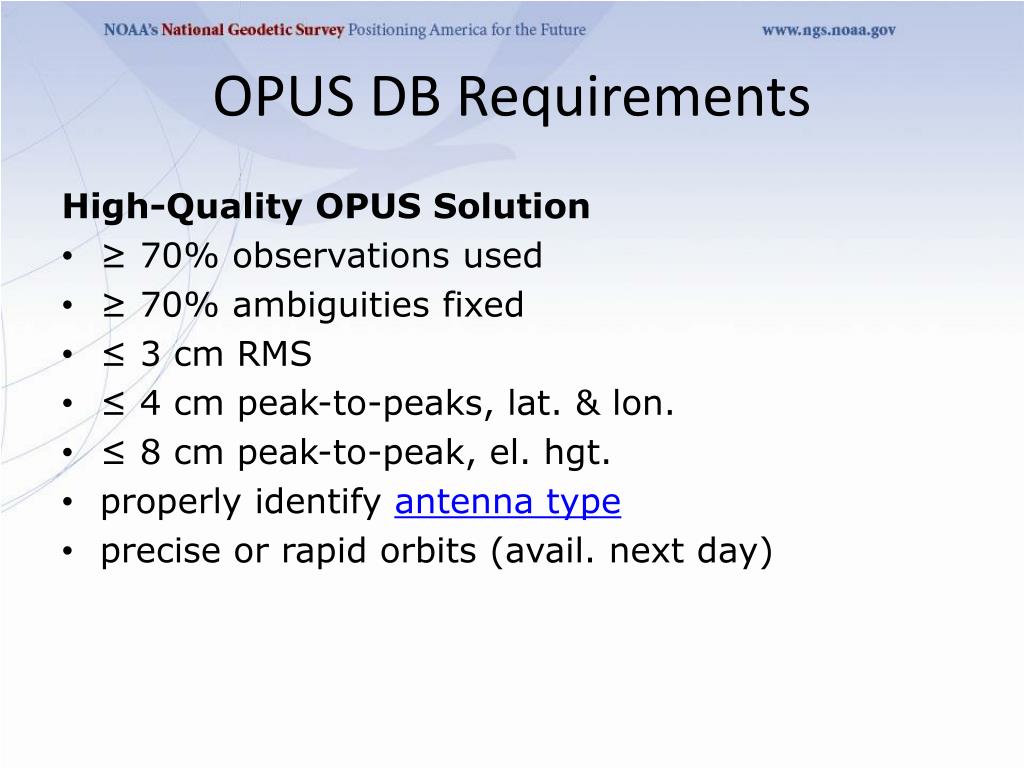 NOAA's National Geodetic Survey Positioning America for the Future www.ngs.noaa.gov

OPUS DB Requirements

High-Quality OPUS Solution
• ≥ 70% observations used
• ≥ 70% ambiguities fixed
• ≤ 3 cm RMS
• ≤ 4 cm peak-to-peaks, lat. & lon.
• ≤ 8 cm peak-to-peak, el. hgt.
• properly identify antenna type
• precise or rapid orbits (avail. next day)